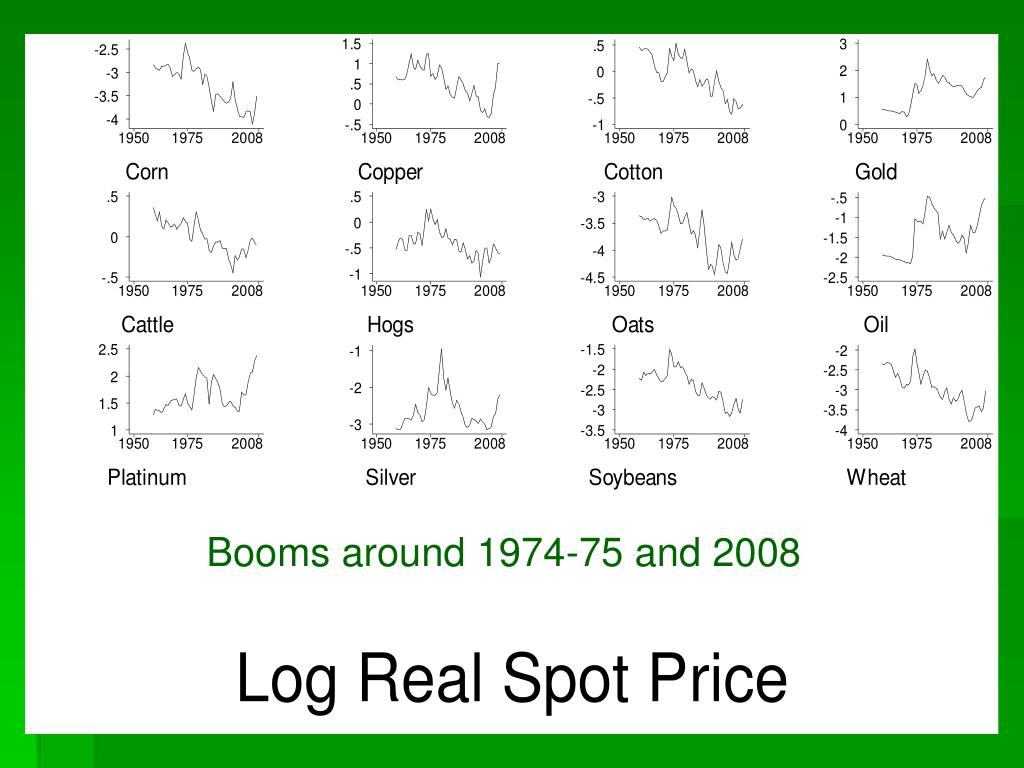 -2.5
-3
-3.5
-4
1950 1975 2008
Corn

1.5
1
.5
0
-.5
1950 1975 2008
Copper

.5
0
-.5
-1
1950 1975 2008
Cotton

3
2
1
0
1950 1975 2008
Gold

.5
0
-.5
1950 1975 2008
Cattle

.5
0
-.5
-1
1950 1975 2008
Hogs

-3
-3.5
-4
-4.5
1950 1975 2008
Oats

-.5
-1
-1.5
-2
-2.5
1950 1975 2008
Oil

2.5
2
1.5
1
1950 1975 2008
Platinum

-1
-2
-3
1950 1975 2008
Silver

-1.5
-2
-2.5
-3
-3.5
1950 1975 2008
Soybeans

-2
-2.5
-3
-3.5
-4
1950 1975 2008
Wheat

Booms around 1974-75 and 2008

Log Real Spot Price